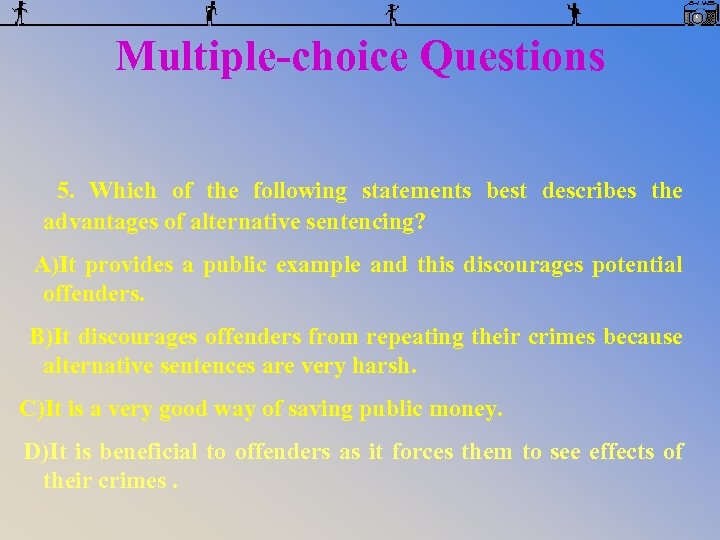 Multiple-choice Questions

5. Which of the following statements best describes the advantages of alternative sentencing?

A)It provides a public example and this discourages potential offenders.

B)It discourages offenders from repeating their crimes because alternative sentences are very harsh.

C)It is a very good way of saving public money.

D)It is beneficial to offenders as it forces them to see effects of their crimes .